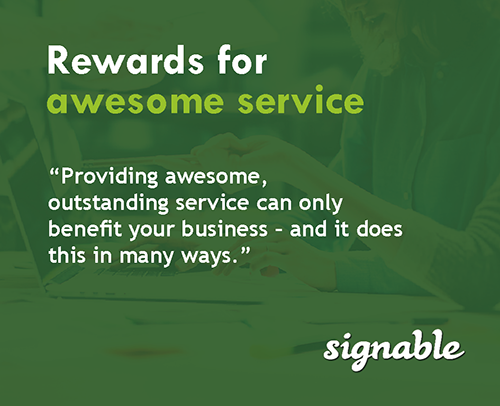 Rewards for
awesome service

“Providing awesome, outstanding service can only benefit your business - and it does this in many ways.”

signable